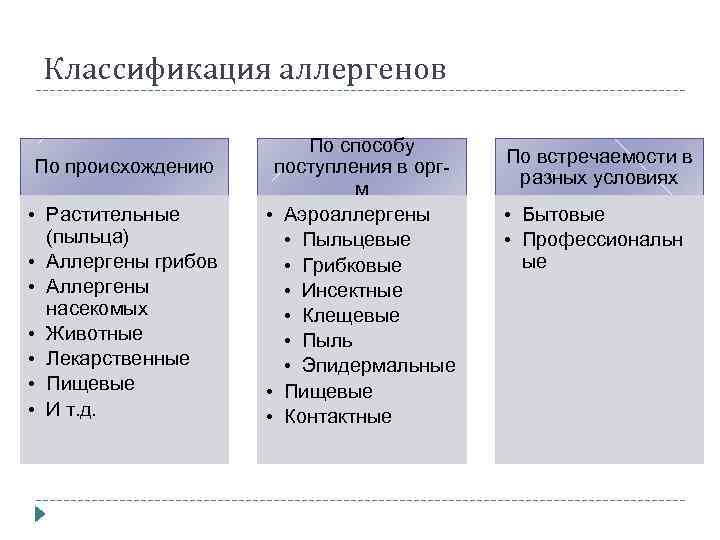 Классификация аллергенов

По происхождению

• Растительные (пыльца)
• Аллергены грибов
• Аллергены насекомых
• Животные
• Лекарственные
• Пищевые
• И т.д.

По способу поступления в орг-м

• Аэроаллергены
  • Пыльцевые
  • Грибковые
  • Инсектные
  • Клещевые
  • Пыль
  • Эпидермальные
• Пищевые
• Контактные

По встречаемости в разных условиях

• Бытовые
• Профессиональные